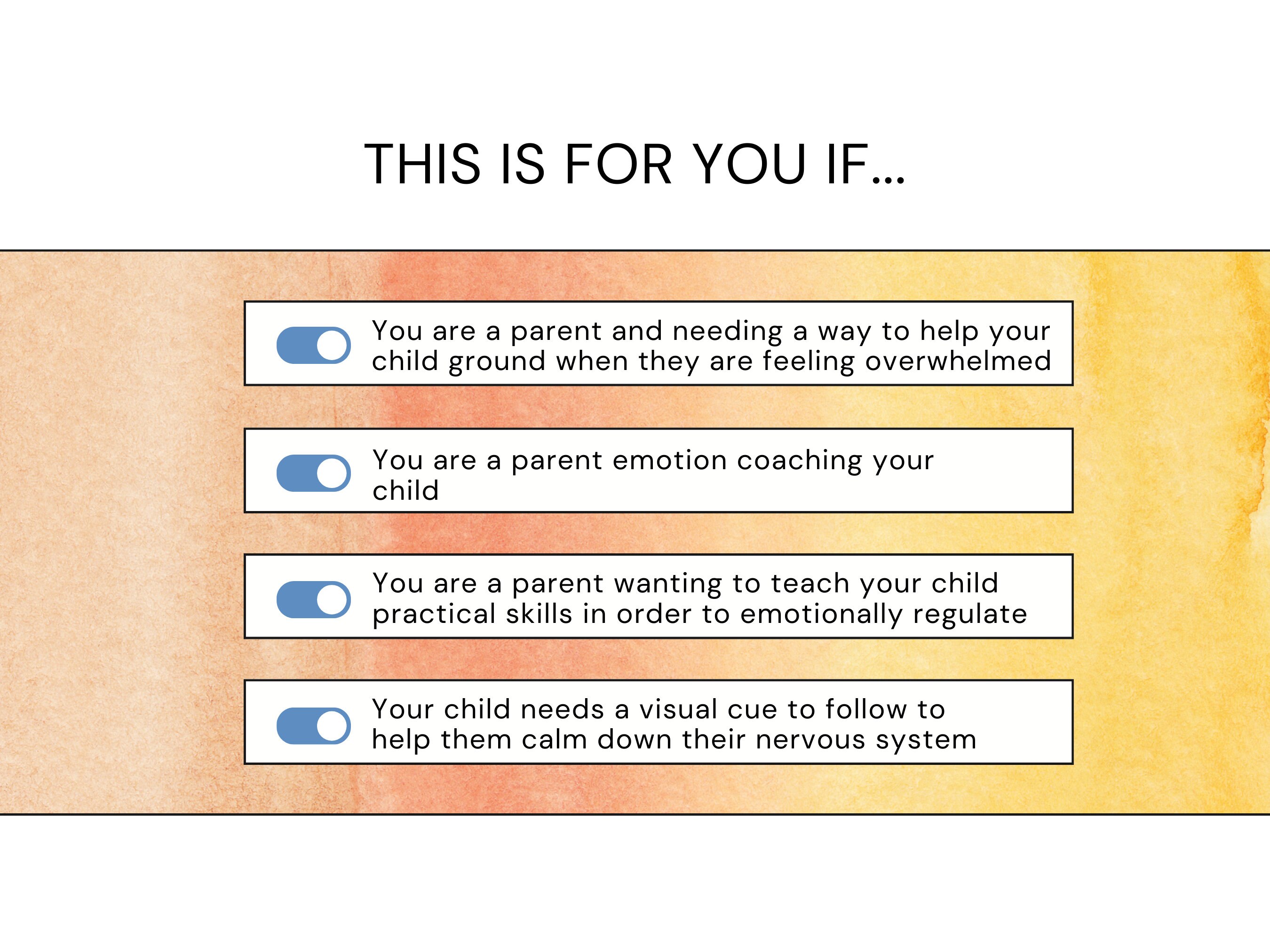 THIS IS FOR YOU IF...

You are a parent and needing a way to help your child ground when they are feeling overwhelmed

You are a parent emotion coaching your child

You are a parent wanting to teach your child practical skills in order to emotionally regulate

Your child needs a visual cue to follow to help them calm down their nervous system